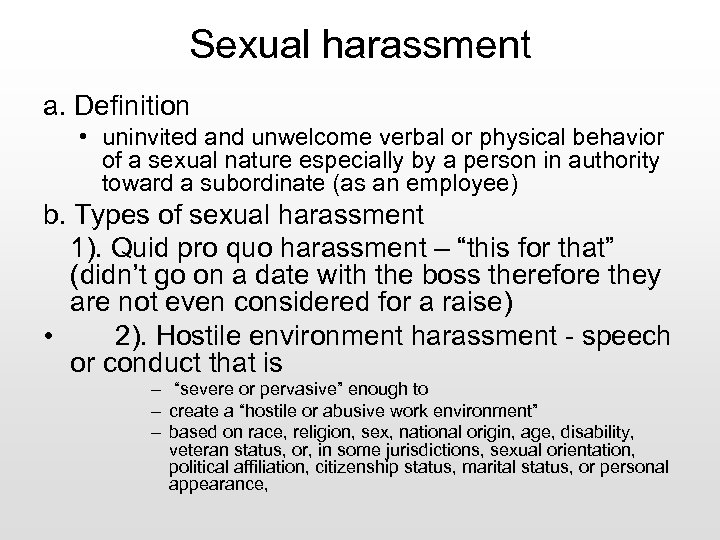 Sexual harassment

a. Definition

• uninvited and unwelcome verbal or physical behavior of a sexual nature especially by a person in authority toward a subordinate (as an employee)

b. Types of sexual harassment

1). Quid pro quo harassment – “this for that” (didn’t go on a date with the boss therefore they are not even considered for a raise)

• 2). Hostile environment harassment - speech or conduct that is

– “severe or pervasive” enough to

– create a “hostile or abusive work environment”

– based on race, religion, sex, national origin, age, disability, veteran status, or, in some jurisdictions, sexual orientation, political affiliation, citizenship status, marital status, or personal appearance,